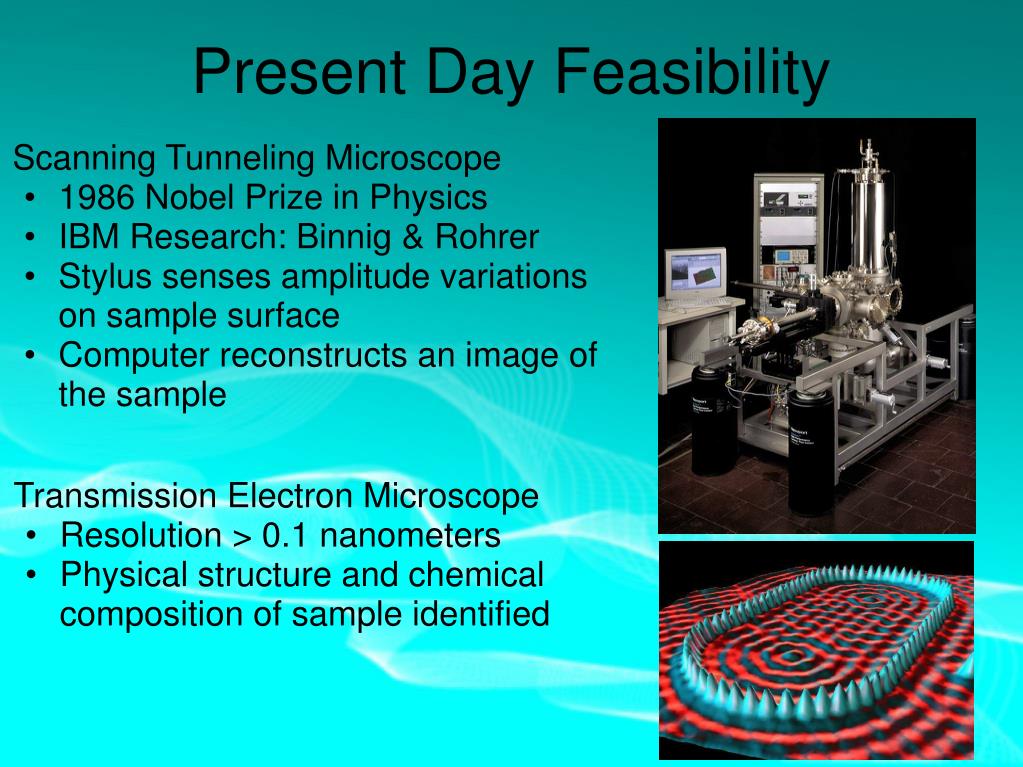 Present Day Feasibility

Scanning Tunneling Microscope
• 1986 Nobel Prize in Physics
• IBM Research: Binnig & Rohrer
• Stylus senses amplitude variations on sample surface
• Computer reconstructs an image of the sample

Transmission Electron Microscope
• Resolution > 0.1 nanometers
• Physical structure and chemical composition of sample identified